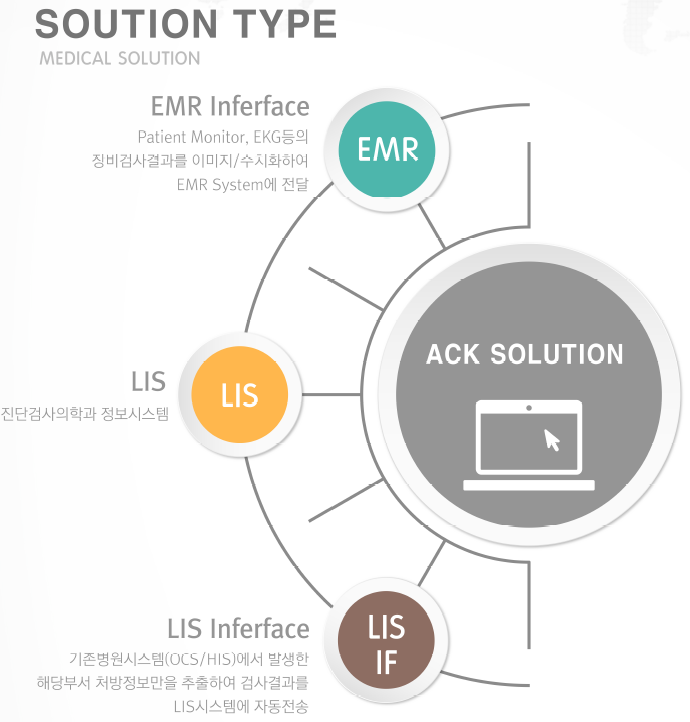 SOUTION TYPE
MEDICAL SOLUTION

EMR Inferface
Patient Monitor, EKG등의 징비검사결과를 이미지/수치화하여 EMR System에 전달

EMR

LIS
진단검사의학과 정보시스템

LIS

ACK SOLUTION

LIS Inferface
기존병원시스템(OCS/HIS)에서 발생한 해당부서 처방정보만을 추출하여 검사결과를 LIS시스템에 자동전송

LIS IF